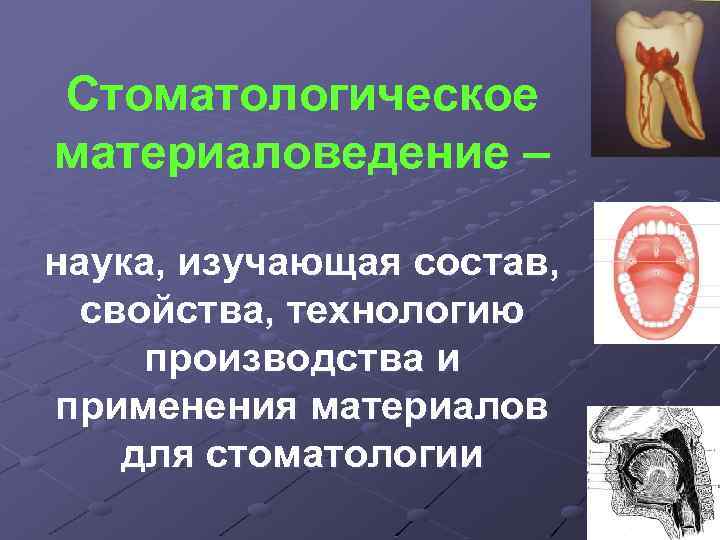 Стоматологическое материаловедение –

наука, изучающая состав, свойства, технологию производства и применения материалов для стоматологии